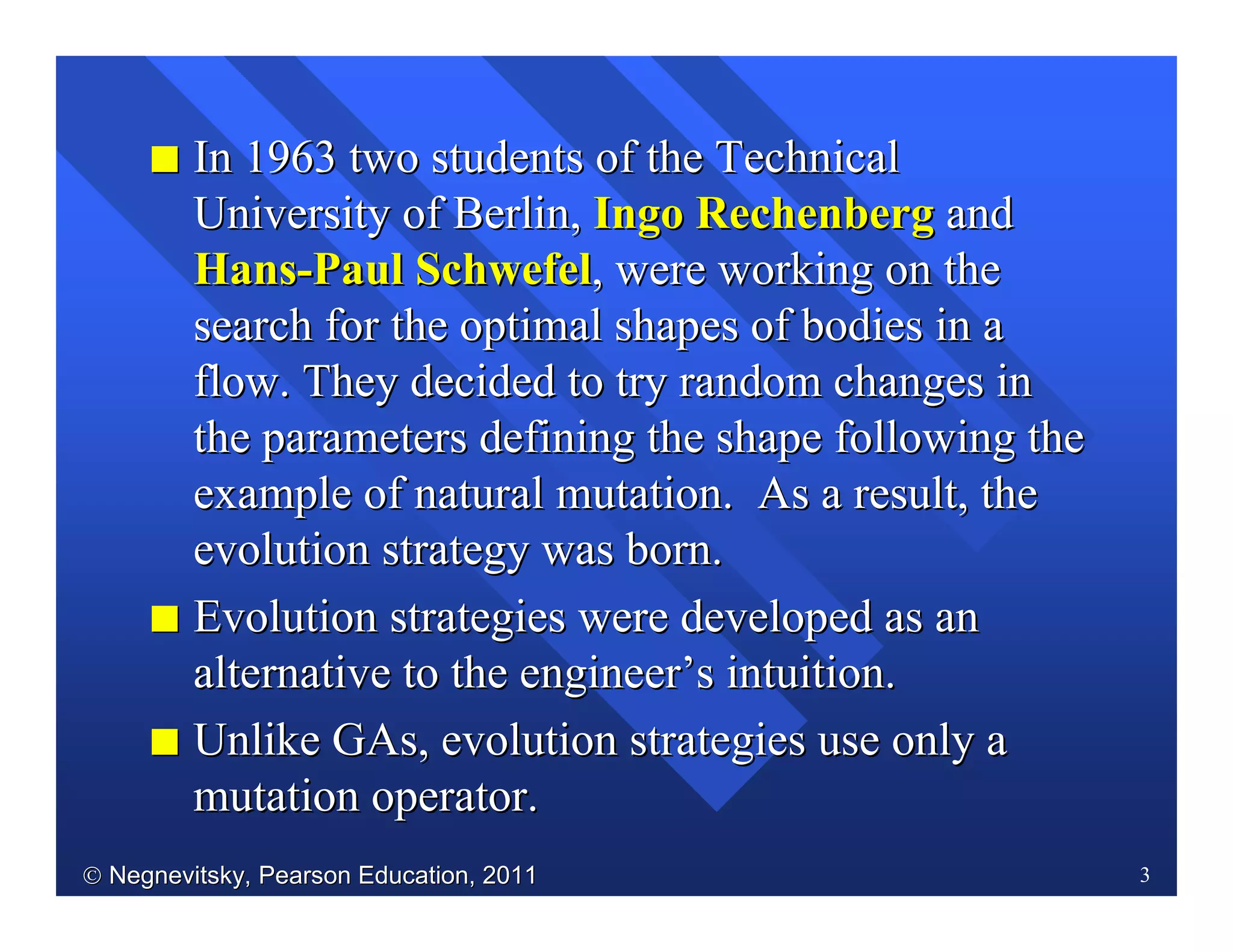 ■ In 1963 two students of the Technical University of Berlin, Ingo Rechenberg and Hans-Paul Schwefel, were working on the search for the optimal shapes of bodies in a flow. They decided to try random changes in the parameters defining the shape following the example of natural mutation.  As a result, the evolution strategy was born.

■ Evolution strategies were developed as an alternative to the engineer’s intuition.

■ Unlike GAs, evolution strategies use only a mutation operator.

© Negnevitsky, Pearson Education, 2011

3